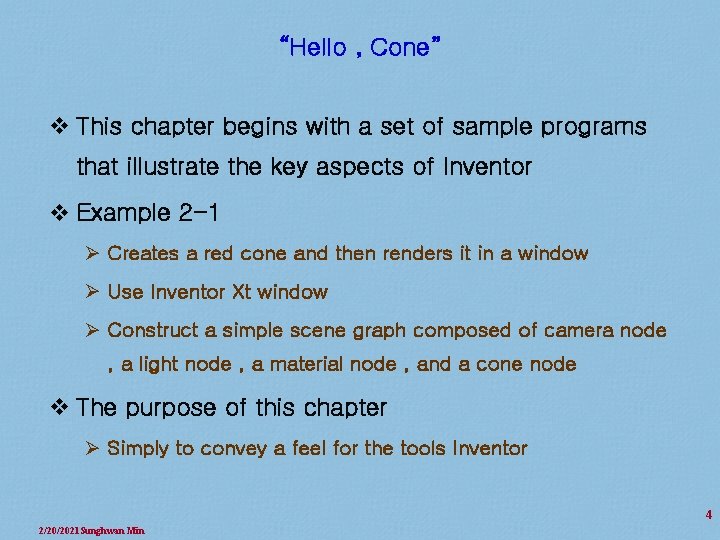 "Hello , Cone"

❖ This chapter begins with a set of sample programs that illustrate the key aspects of Inventor

❖ Example 2-1

➢ Creates a red cone and then renders it in a window

➢ Use Inventor Xt window

➢ Construct a simple scene graph composed of camera node , a light node , a material node , and a cone node

❖ The purpose of this chapter

➢ Simply to convey a feel for the tools Inventor

2/20/2021 Sunghwan Min

4